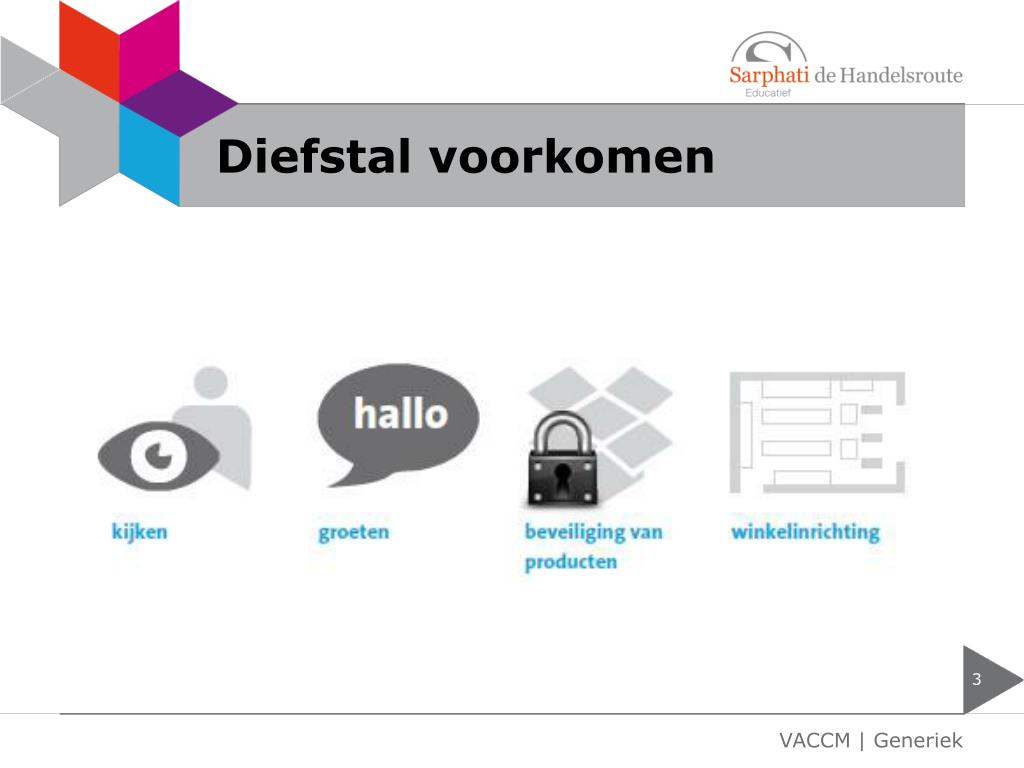 Sarphati de Handelsroute
Educatief

Diefstal voorkomen

hallo

kijken

groeten

beveiliging van producten

winkelinrichting

3

VACCM | Generiek